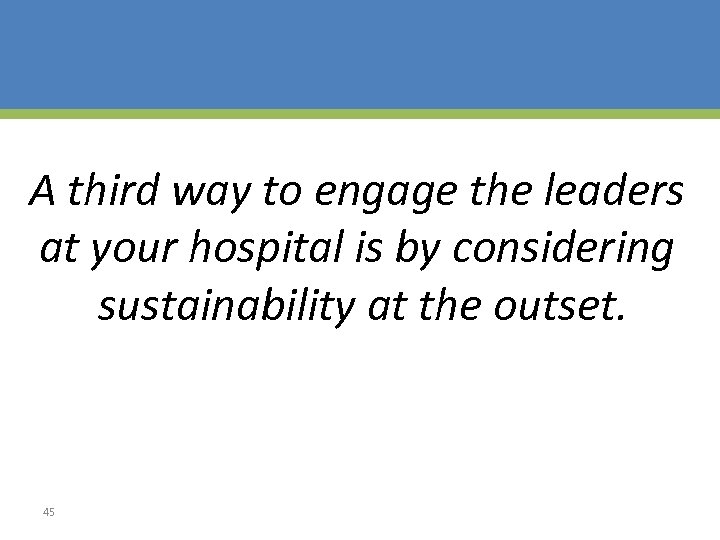 A third way to engage the leaders at your hospital is by considering sustainability at the outset.

45